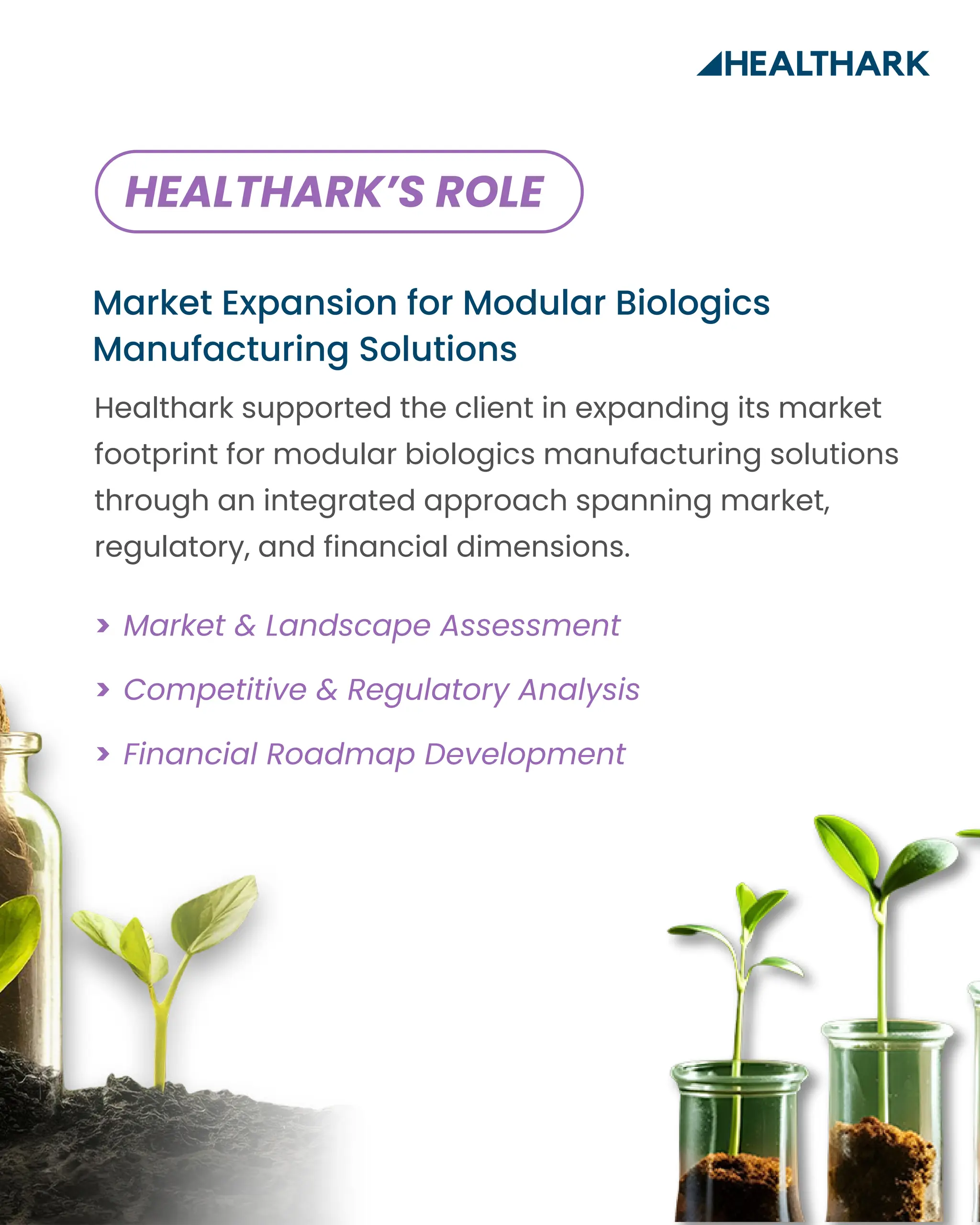 HEALTHARK

HEALTHARK'S ROLE

Market Expansion for Modular Biologics Manufacturing Solutions

Healthark supported the client in expanding its market footprint for modular biologics manufacturing solutions through an integrated approach spanning market, regulatory, and financial dimensions.

› Market & Landscape Assessment

› Competitive & Regulatory Analysis

› Financial Roadmap Development